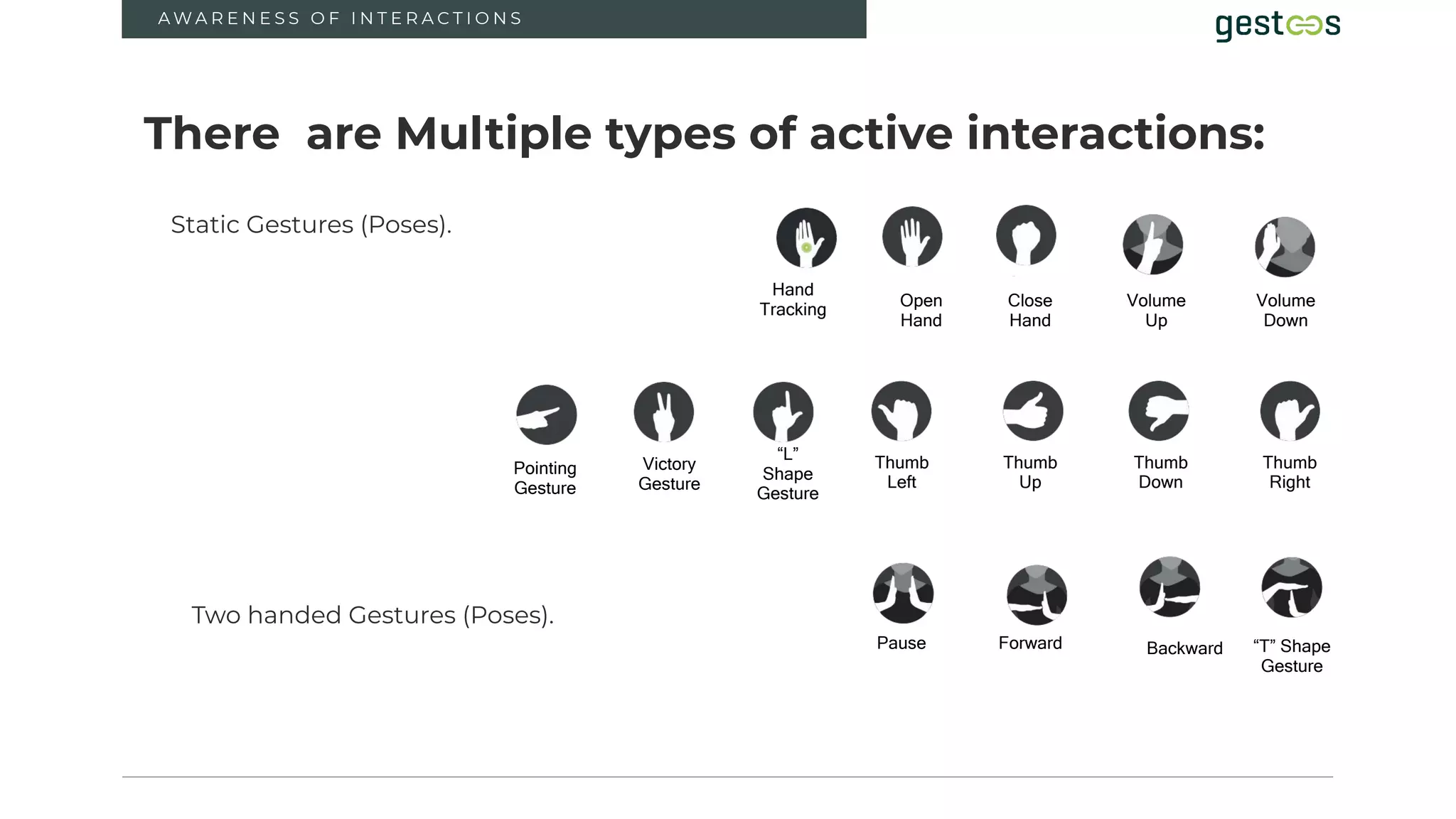 AWARENESS OF INTERACTIONS

gestoos

There are Multiple types of active interactions:

Static Gestures (Poses).

Hand Tracking

Open Hand

Close Hand

Volume Up

Volume Down

Pointing Gesture

Victory Gesture

“L” Shape Gesture

Thumb Left

Thumb Up

Thumb Down

Thumb Right

Two handed Gestures (Poses).

Pause

Forward

Backward

“T” Shape Gesture